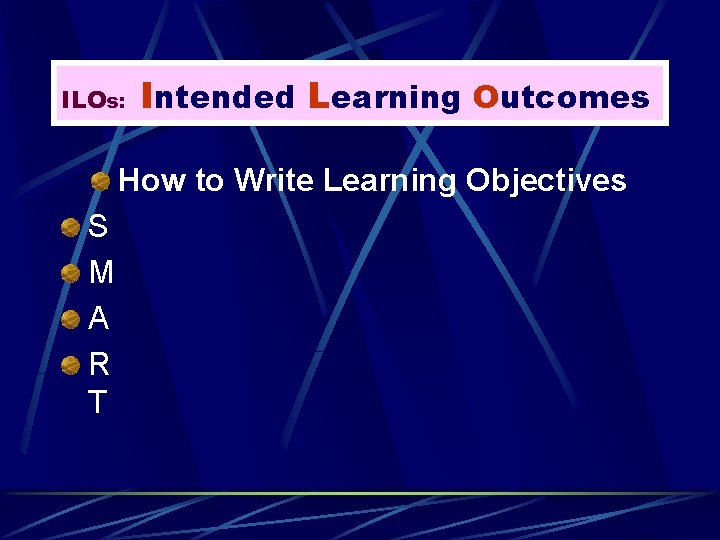 ILOs: Intended Learning Outcomes

How to Write Learning Objectives

S

M

A

R
T